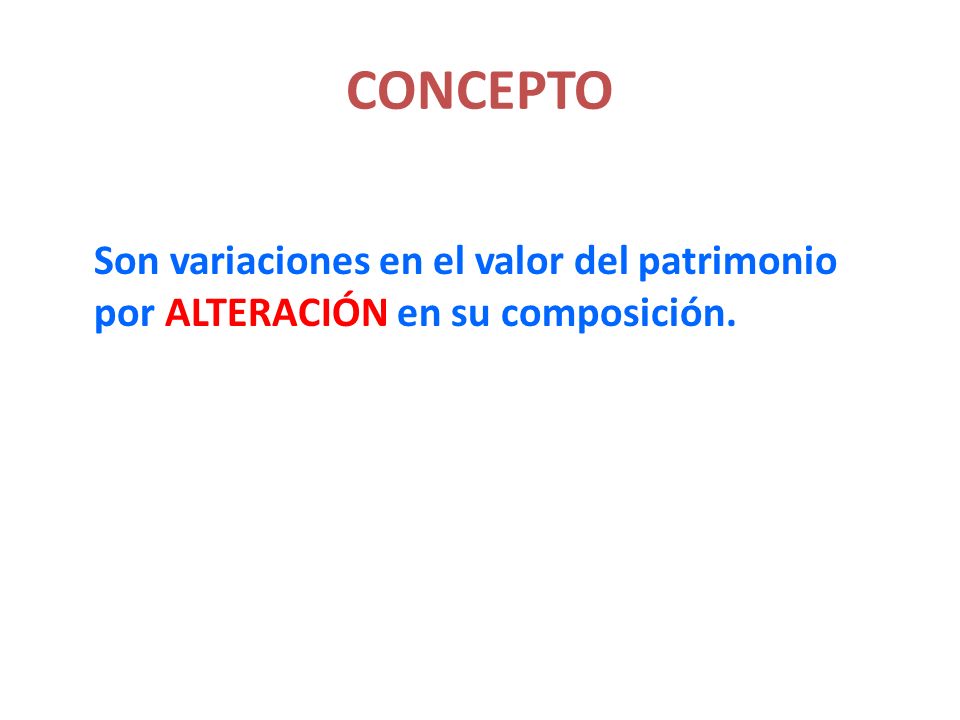 CONCEPTO

Son variaciones en el valor del patrimonio por ALTERACIÓN en su composición.